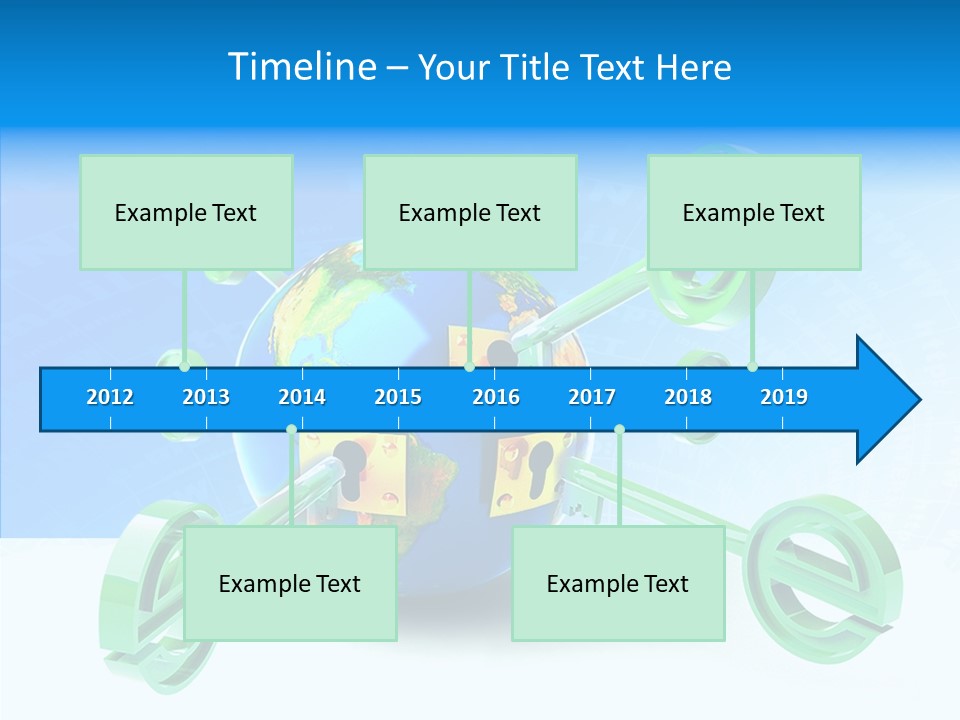 Timeline – Your Title Text Here

Example Text

Example Text

Example Text

2012 2013 2014 2015 2016 2017 2018 2019

Example Text

Example Text